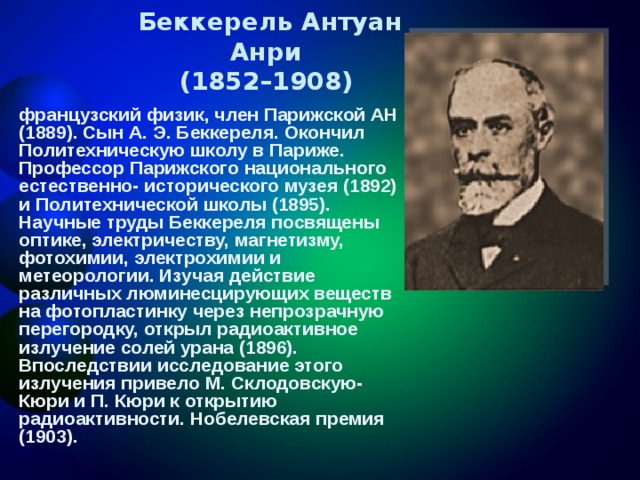 Беккерель Антуан Анри
(1852–1908)

французский физик, член Парижской АН (1889). Сын А. Э. Беккереля. Окончил Политехническую школу в Париже. Профессор Парижского национального естественно- исторического музея (1892) и Политехнической школы (1895). Научные труды Беккереля посвящены оптике, электричеству, магнетизму, фотохимии, электрохимии и метеорологии. Изучая действие различных люминесцирующих веществ на фотопластинку через непрозрачную перегородку, открыл радиоактивное излучение солей урана (1896). Впоследствии исследование этого излучения привело М. Склодовскую-Кюри и П. Кюри к открытию радиоактивности. Нобелевская премия (1903).